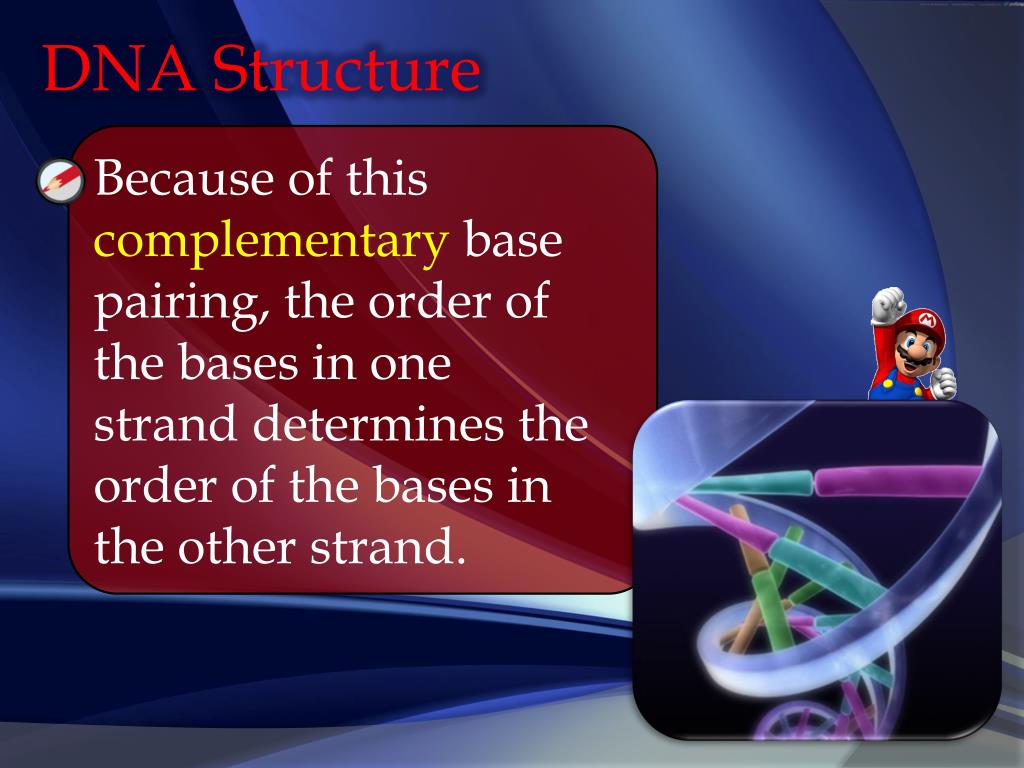 DNA Structure

Because of this complementary base pairing, the order of the bases in one strand determines the order of the bases in the other strand.